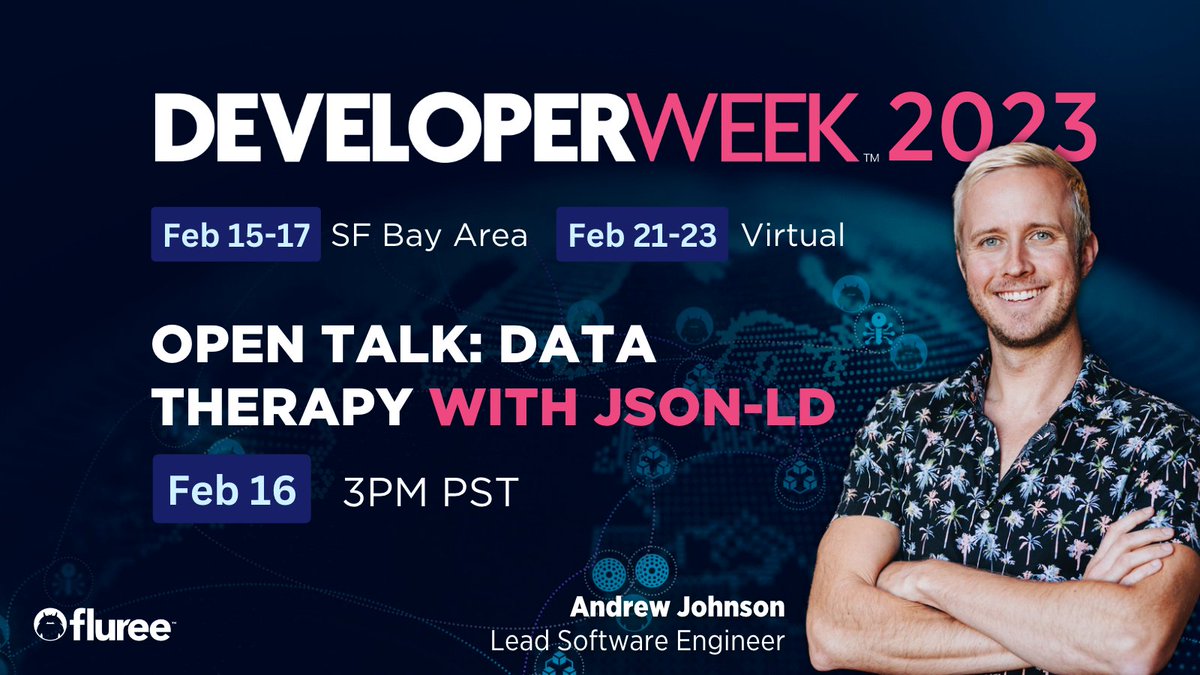 DEVELOPERWEEK™ 2023

Feb 15-17 SF Bay Area Feb 21-23 Virtual

OPEN TALK: DATA THERAPY WITH JSON-LD

Feb 16 3PM PST

fluree™

Andrew Johnson
Lead Software Engineer